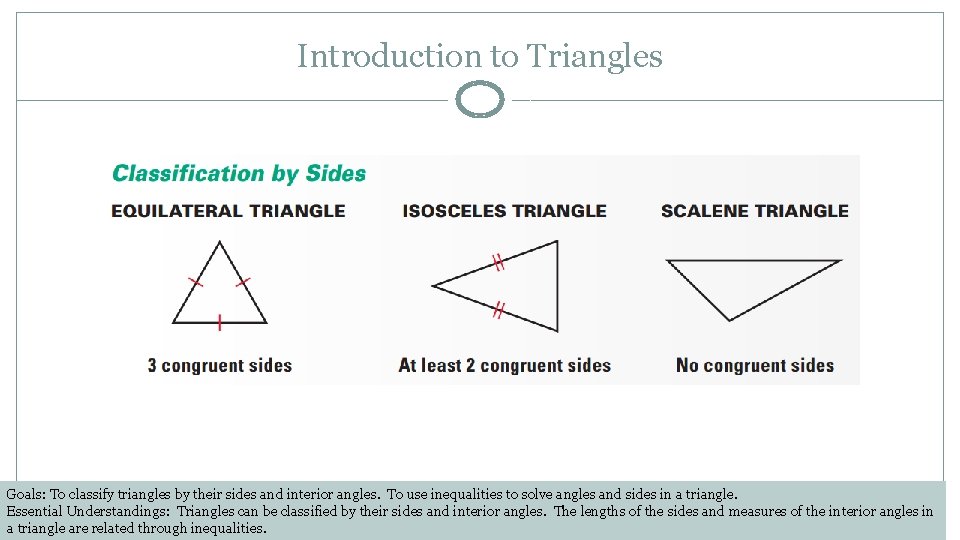 Introduction to Triangles

Classification by Sides

EQUILATERAL TRIANGLE

3 congruent sides

ISOSCELES TRIANGLE

At least 2 congruent sides

SCALENE TRIANGLE

No congruent sides

Goals: To classify triangles by their sides and interior angles. To use inequalities to solve angles and sides in a triangle.
Essential Understandings: Triangles can be classified by their sides and interior angles. The lengths of the sides and measures of the interior angles in a triangle are related through inequalities.